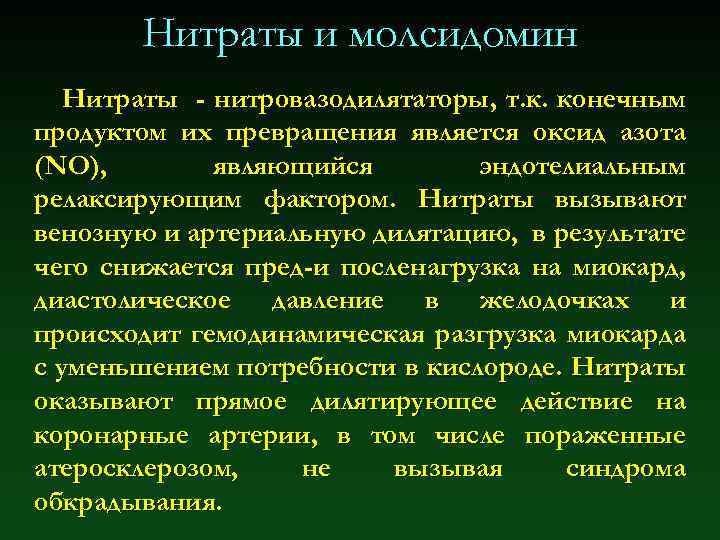 Нитраты и молсидомин

Нитраты - нитровазодилятаторы, т.к. конечным продуктом их превращения является оксид азота (NO), являющийся эндотелиальным релаксирующим фактором. Нитраты вызывают венозную и артериальную дилятацию, в результате чего снижается пред-и посленагрузка на миокард, диастолическое давление в желодочках и происходит гемодинамическая разгрузка миокарда с уменьшением потребности в кислороде. Нитраты оказывают прямое дилятирующее действие на коронарные артерии, в том числе пораженные атеросклерозом, не вызывая синдрома обкрадывания.